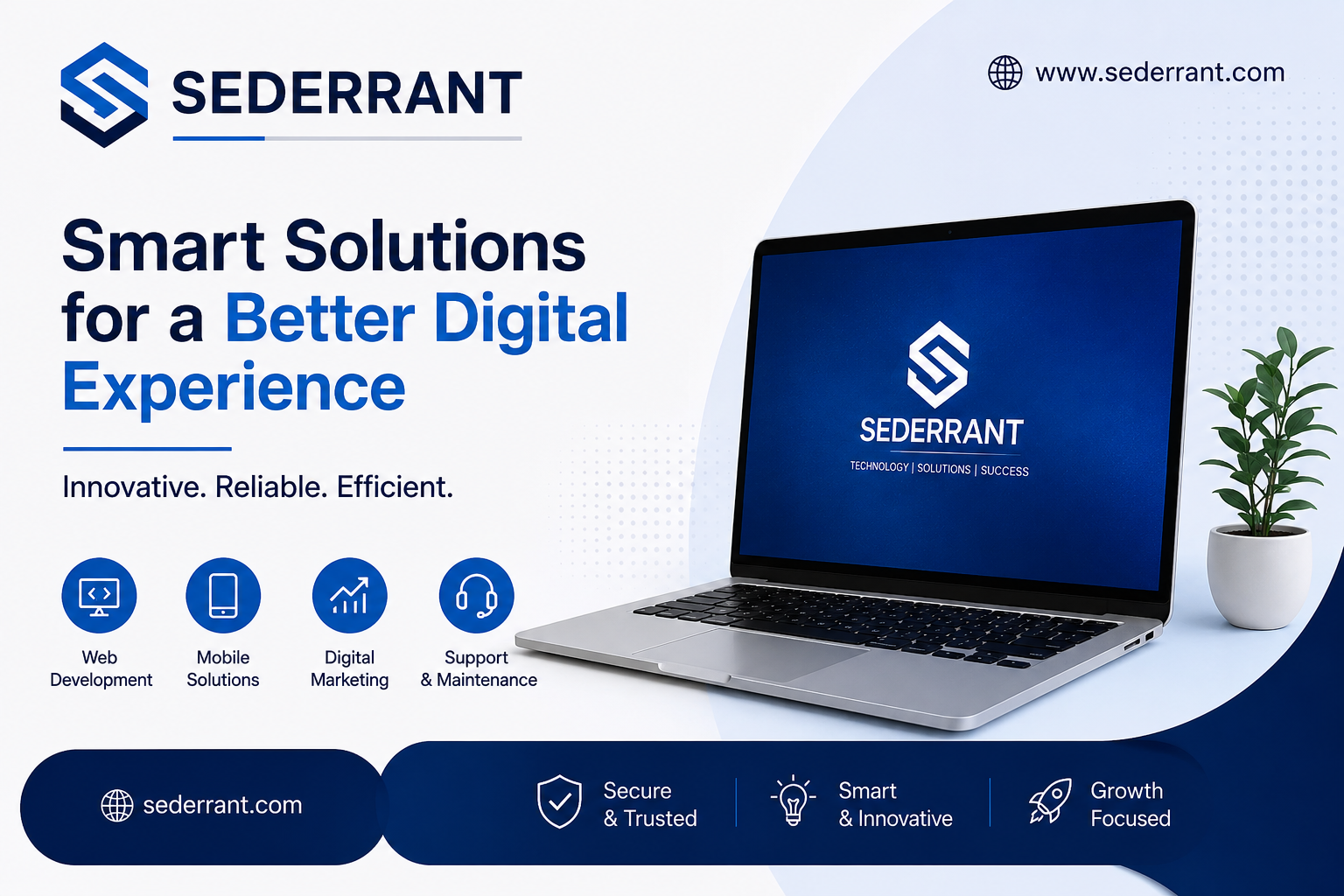 SEDERRANT

www.sederrant.com

Smart Solutions for a Better Digital Experience

Innovative. Reliable. Efficient.

SEDERRANT
TECHNOLOGY | SOLUTIONS | SUCCESS

Web Development

Mobile Solutions

Digital Marketing

Support & Maintenance

sederrant.com

Secure & Trusted

Smart & Innovative

Growth Focused